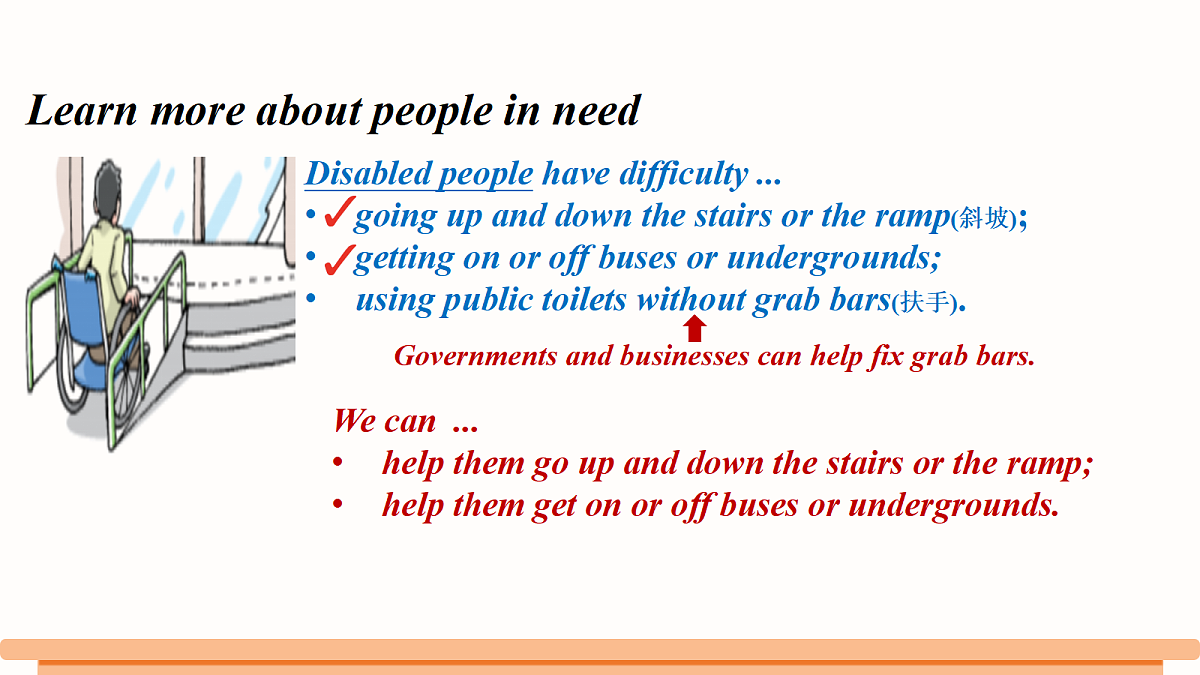 Learn more about people in need

Disabled people have difficulty ...
• ✓going up and down the stairs or the ramp(斜坡);
• ✓getting on or off buses or undergrounds;
• using public toilets without grab bars(扶手).

Governments and businesses can help fix grab bars.

We can ...
• help them go up and down the stairs or the ramp;
• help them get on or off buses or undergrounds.